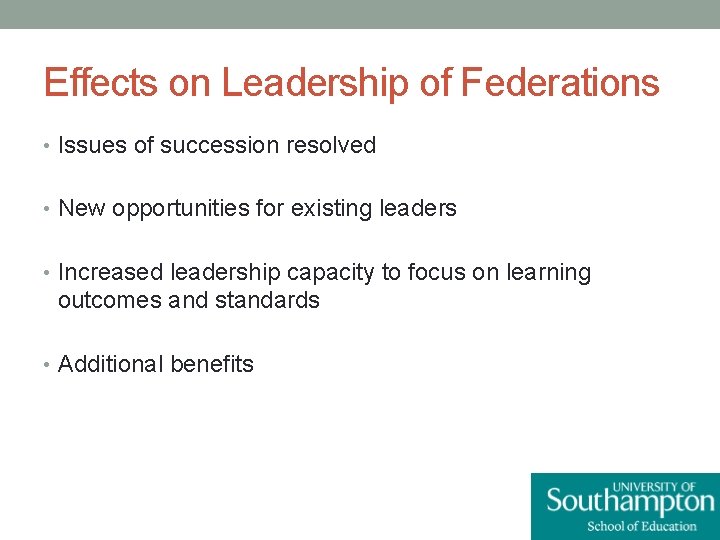 Effects on Leadership of Federations

• Issues of succession resolved

• New opportunities for existing leaders

• Increased leadership capacity to focus on learning outcomes and standards

• Additional benefits

UNIVERSITY OF
Southampton
School of Education